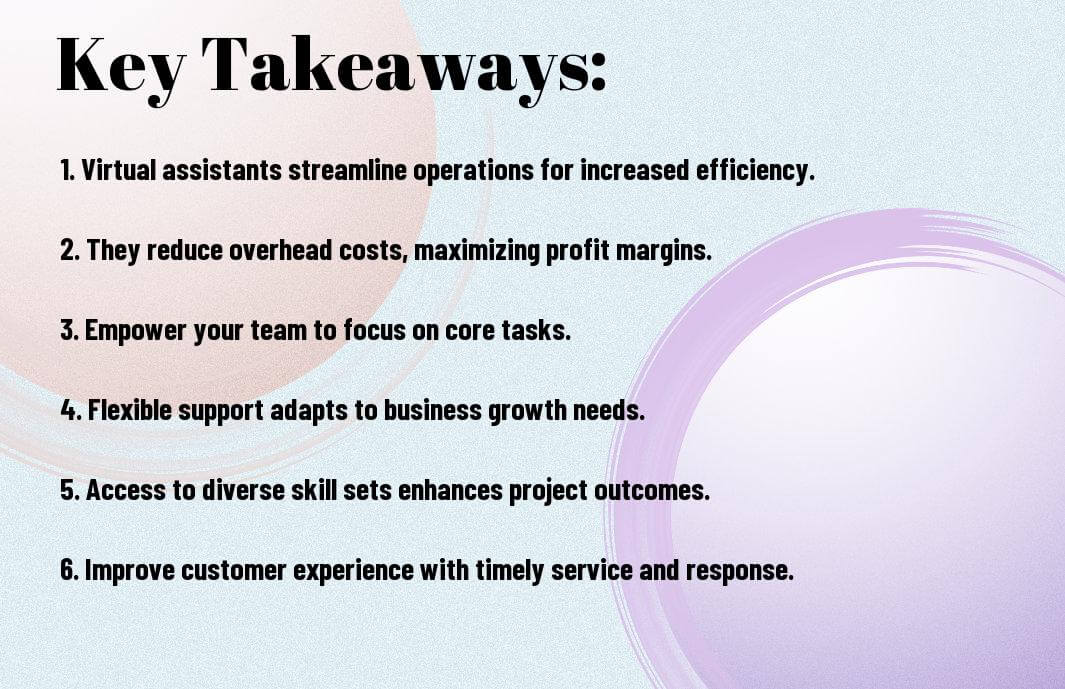 Key Takeaways:

1. Virtual assistants streamline operations for increased efficiency.

2. They reduce overhead costs, maximizing profit margins.

3. Empower your team to focus on core tasks.

4. Flexible support adapts to business growth needs.

5. Access to diverse skill sets enhances project outcomes.

6. Improve customer experience with timely service and response.